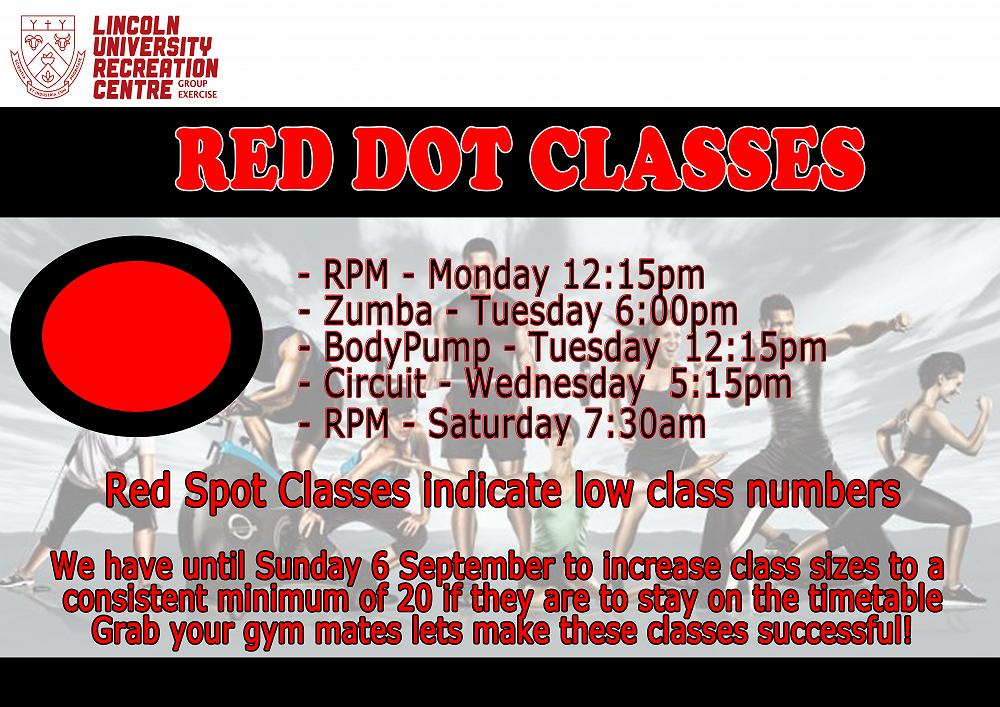 LINCOLN UNIVERSITY RECREATION CENTRE GROUP EXERCISE

RED DOT CLASSES

- RPM - Monday 12:15pm
- Zumba - Tuesday 6:00pm
- BodyPump - Tuesday 12:15pm
- Circuit - Wednesday 5:15pm
- RPM - Saturday 7:30am

Red Spot Classes indicate low class numbers

We have until Sunday 6 September to increase class sizes to a consistent minimum of 20 if they are to stay on the timetable
Grab your gym mates lets make these classes successful!